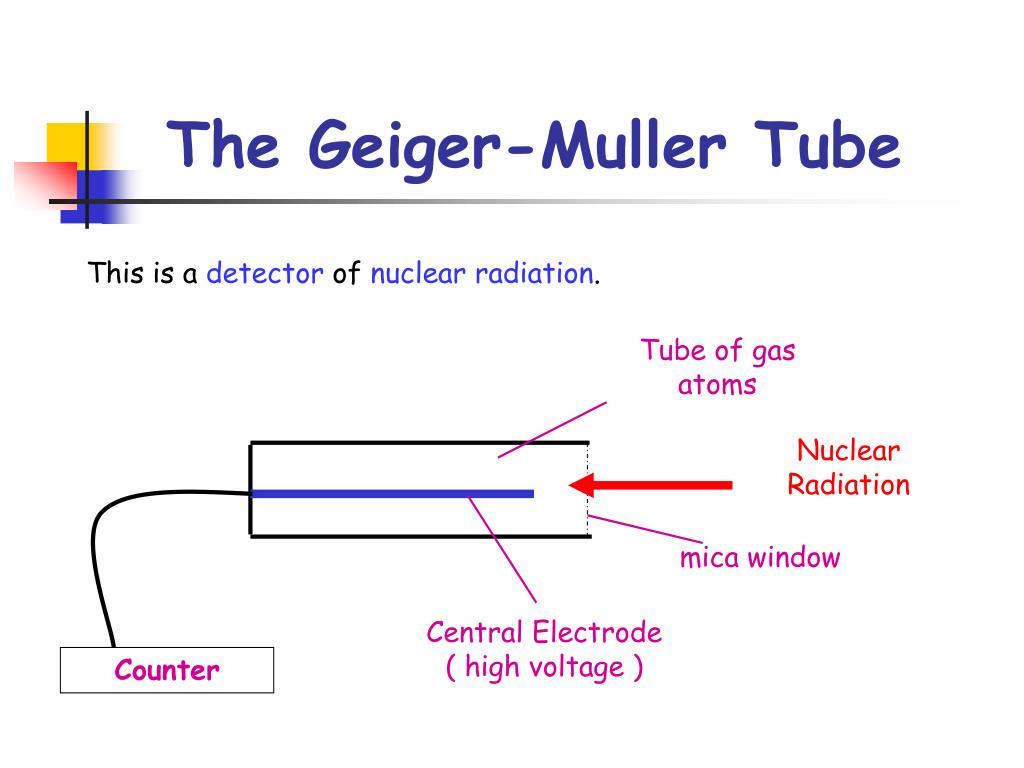 The Geiger-Muller Tube

This is a detector of nuclear radiation.

Tube of gas atoms

Nuclear Radiation

mica window

Central Electrode ( high voltage )

Counter